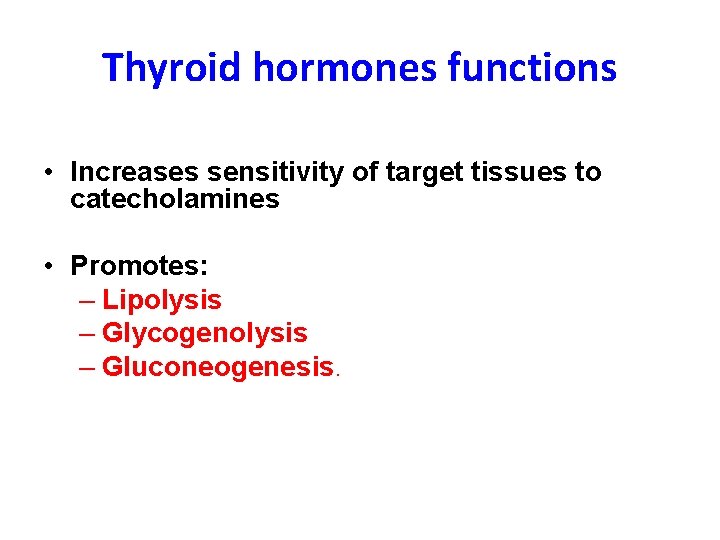 Thyroid hormones functions

• Increases sensitivity of target tissues to catecholamines

• Promotes:
– Lipolysis
– Glycogenolysis
– Gluconeogenesis.